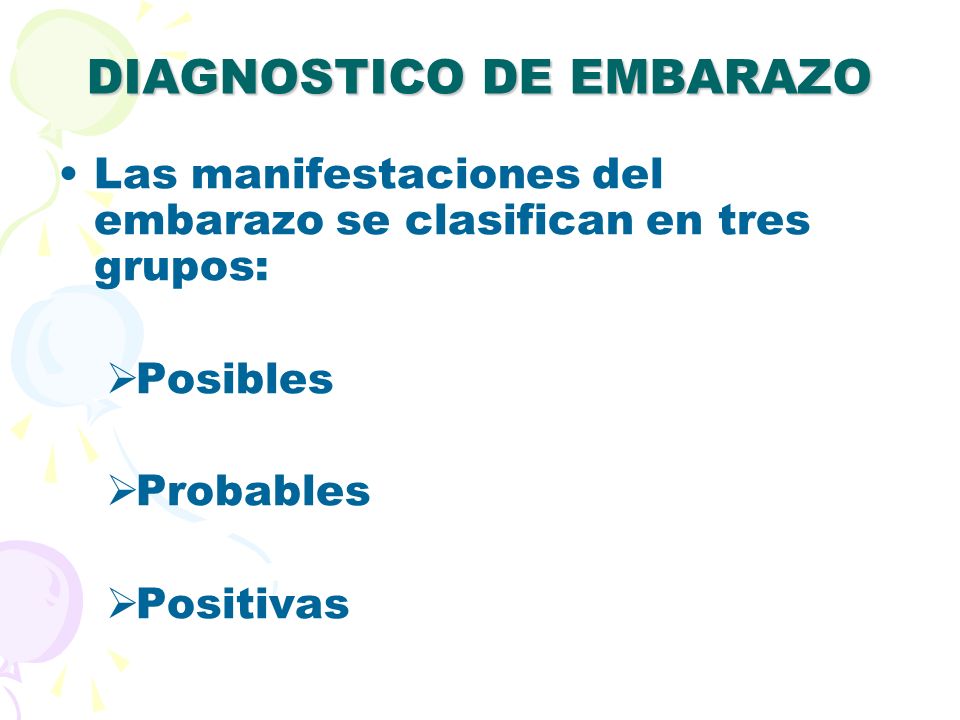 DIAGNOSTICO DE EMBARAZO

• Las manifestaciones del embarazo se clasifican en tres grupos:

➢Posibles

➢Probables

➢Positivas